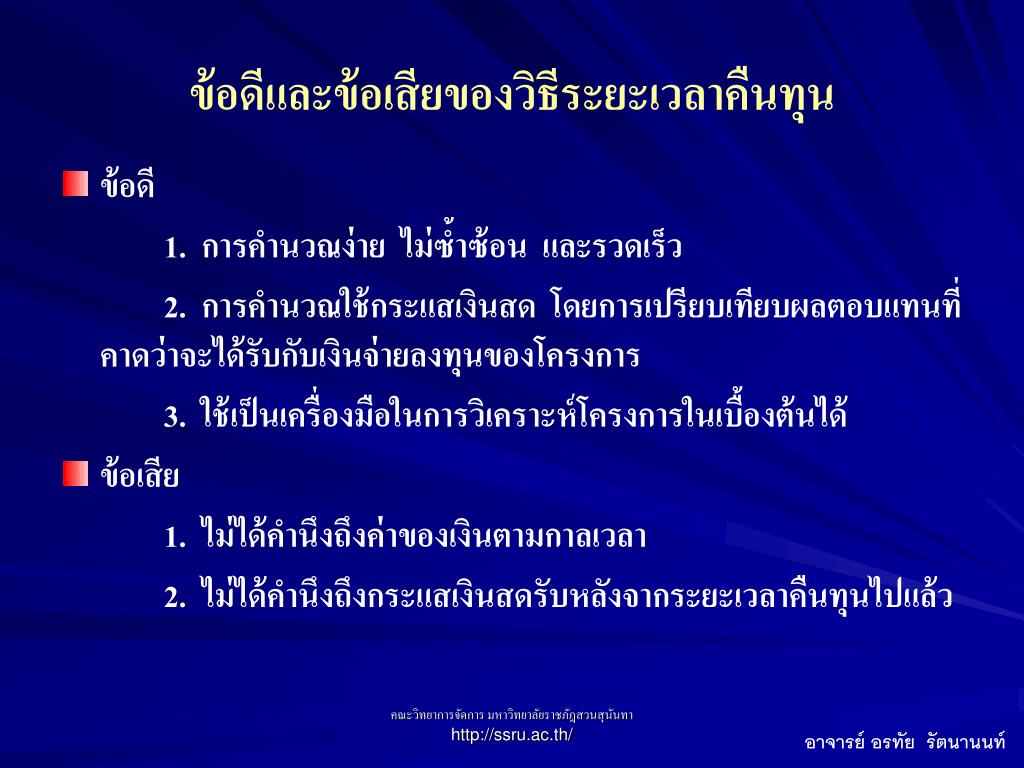 ข้อดีและข้อเสียของวิธีระยะเวลาคืนทุน

ข้อดี

1. การคำนวณง่าย ไม่ซ้ำซ้อน และรวดเร็ว

2. การคำนวณใช้กระแสเงินสด โดยการเปรียบเทียบผลตอบแทนที่คาดว่าจะได้รับกับเงินจ่ายลงทุนของโครงการ

3. ใช้เป็นเครื่องมือในการวิเคราะห์โครงการในเบื้องต้นได้

ข้อเสีย

1. ไม่ได้คำนึงถึงค่าของเงินตามกาลเวลา

2. ไม่ได้คำนึงถึงกระแสเงินสดรับหลังจากระยะเวลาคืนทุนไปแล้ว

คณะวิทยาการจัดการ มหาวิทยาลัยราชภัฏสวนสุนันทา
http://ssru.ac.th/

อาจารย์ อรทัย รัตนานนท์